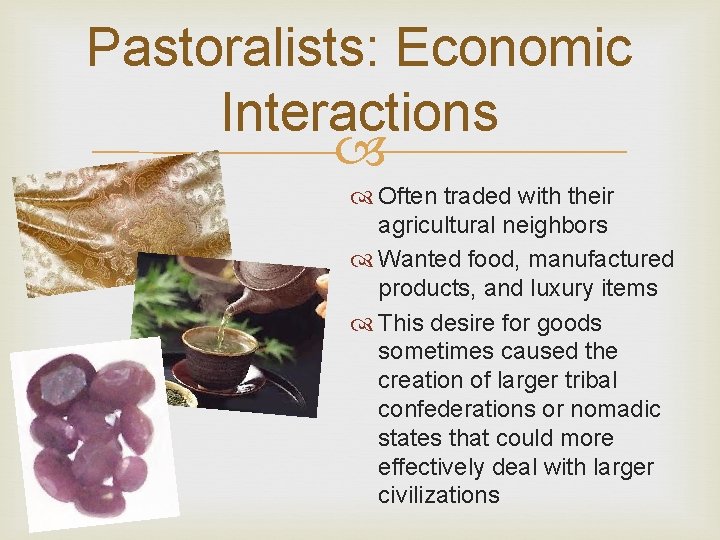 Pastoralists: Economic Interactions

Often traded with their agricultural neighbors

Wanted food, manufactured products, and luxury items

This desire for goods sometimes caused the creation of larger tribal confederations or nomadic states that could more effectively deal with larger civilizations